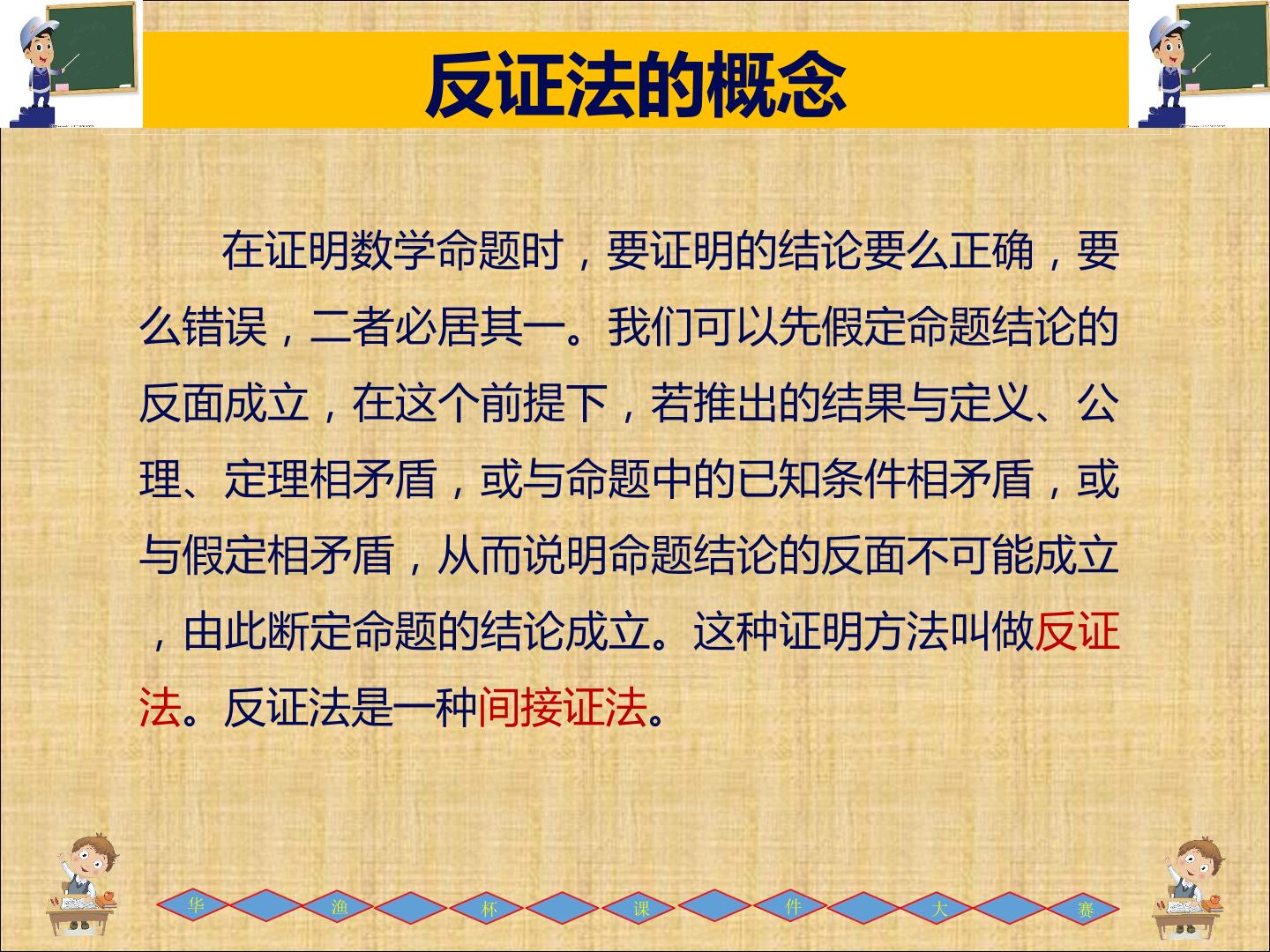 反证法的概念

在证明数学命题时，要证明的结论要么正确，要么错误，二者必居其一。我们可以先假定命题结论的反面成立，在这个前提下，若推出的结果与定义、公理、定理相矛盾，或与命题中的已知条件相矛盾，或与假定相矛盾，从而说明命题结论的反面不可能成立，由此断定命题的结论成立。这种证明方法叫做反证法。反证法是一种间接证法。

华 渔 杯 课 件 大 赛